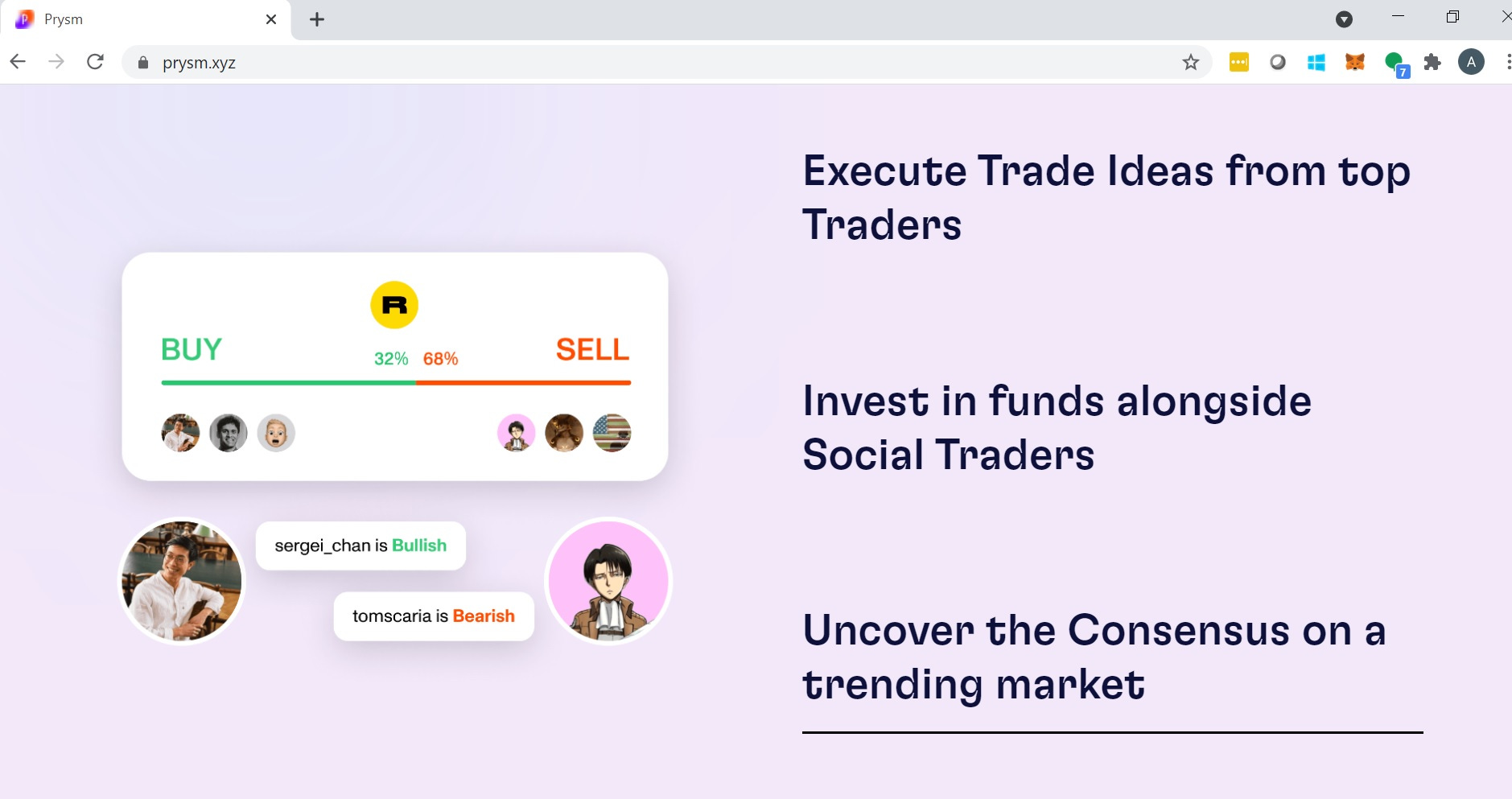 Prysm

prysm.xyz

7

A

R

BUY

32% 68%

SELL

sergei_chan is Bullish

tomscaria is Bearish

Execute Trade Ideas from top Traders

Invest in funds alongside Social Traders

Uncover the Consensus on a trending market